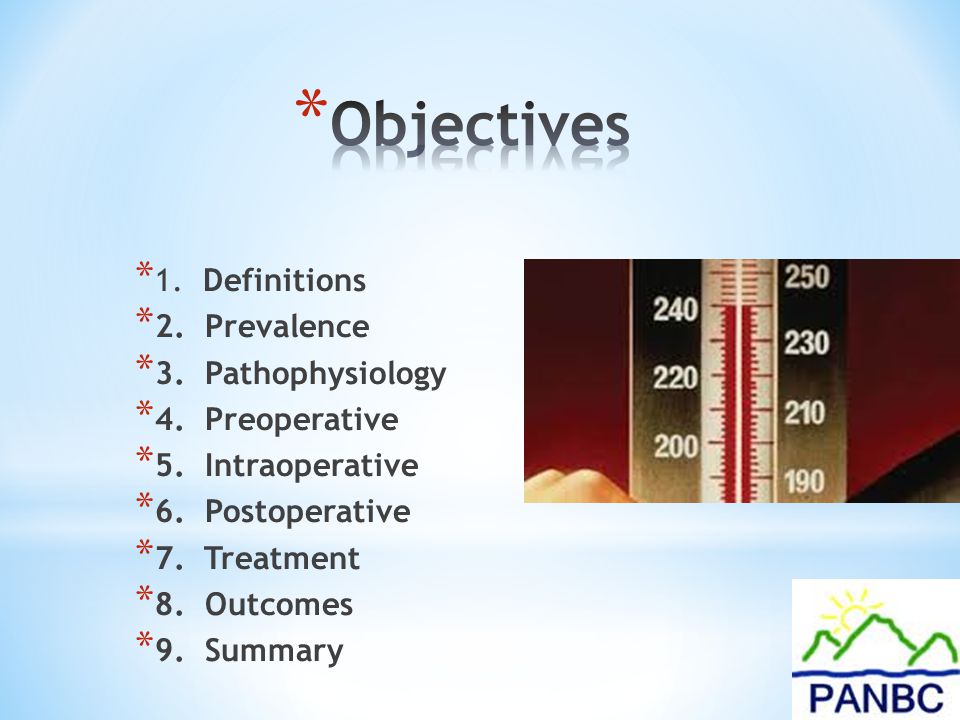 *Objectives

*1. Definitions
*2. Prevalence
*3. Pathophysiology
*4. Preoperative
*5. Intraoperative
*6. Postoperative
*7. Treatment
*8. Outcomes
*9. Summary

240
220
200
250
230
210
190

PANBC